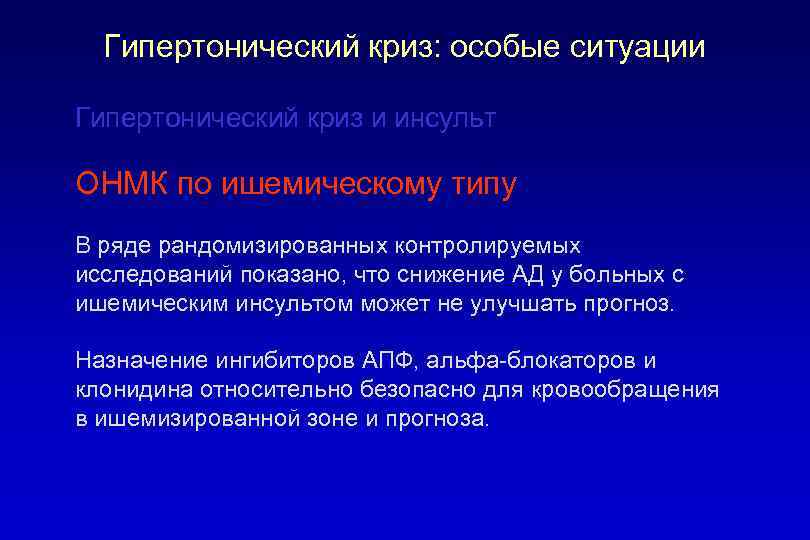 Гипертонический криз: особые ситуации

Гипертонический криз и инсульт

ОНМК по ишемическому типу

В ряде рандомизированных контролируемых исследований показано, что снижение АД у больных с ишемическим инсультом может не улучшать прогноз.

Назначение ингибиторов АПФ, альфа-блокаторов и клонидина относительно безопасно для кровообращения в ишемизированной зоне и прогноза.